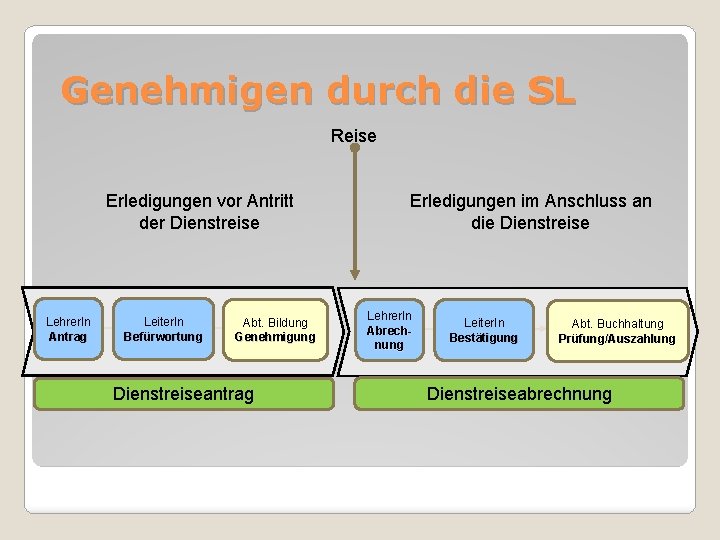 Genehmigen durch die SL

Reise

Erledigungen vor Antritt der Dienstreise

Erledigungen im Anschluss an die Dienstreise

LehrerIn
Antrag

LeiterIn
Befürwortung

Abt. Bildung
Genehmigung

LehrerIn
Abrechnung

LeiterIn
Bestätigung

Abt. Buchhaltung
Prüfung/Auszahlung

Dienstreiseantrag

Dienstreiseabrechnung